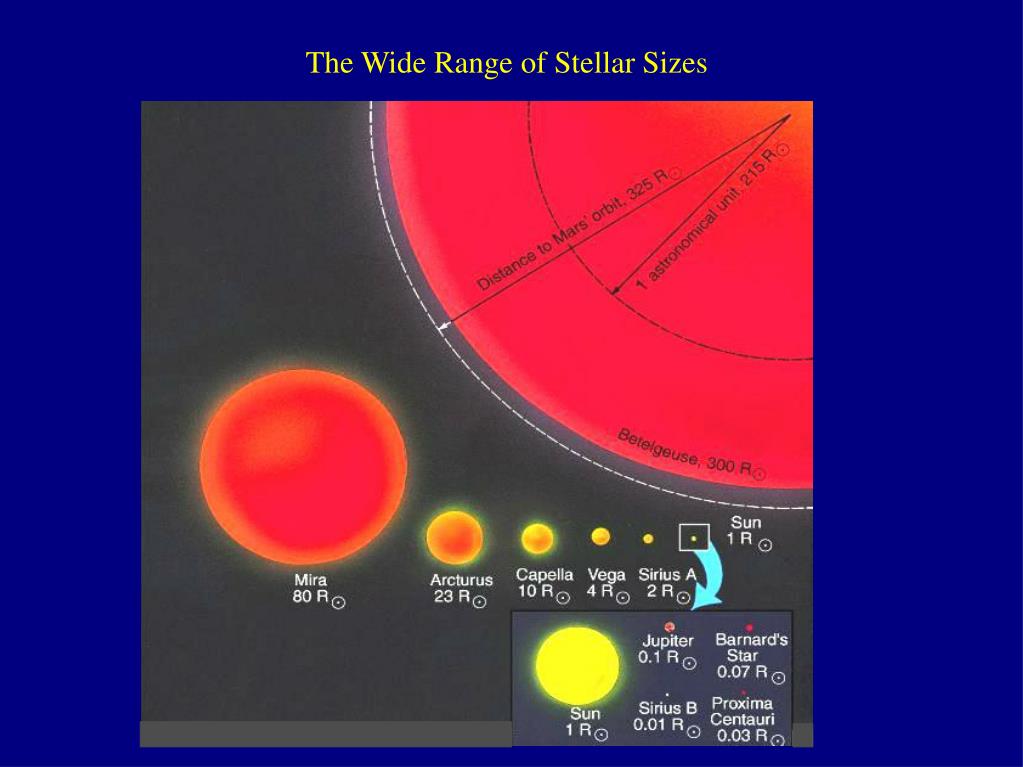 The Wide Range of Stellar Sizes

Distance to Mars' orbit, 325 $R_\odot$

1 astronomical unit, 215 $R_\odot$

Betelgeuse, 300 $R_\odot$

Mira
80 $R_\odot$

Arcturus
23 $R_\odot$

Capella
10 $R_\odot$

Vega
4 $R_\odot$

Sirius A
2 $R_\odot$

Sun
1 $R_\odot$

Sun
1 $R_\odot$

Jupiter
0.1 $R_\odot$

Barnard's Star
0.07 $R_\odot$

Sirius B
0.01 $R_\odot$

Proxima Centauri
0.03 $R_\odot$